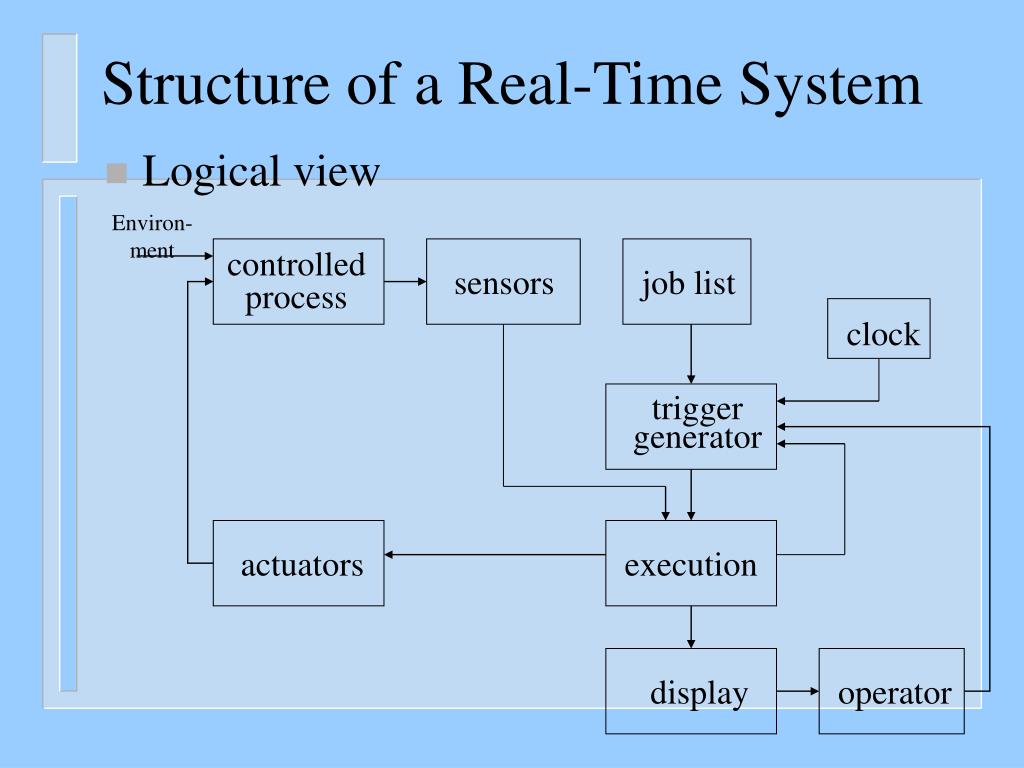 Structure of a Real-Time System

Logical view

Environment

controlled process

sensors

job list

clock

trigger generator

actuators

execution

display

operator